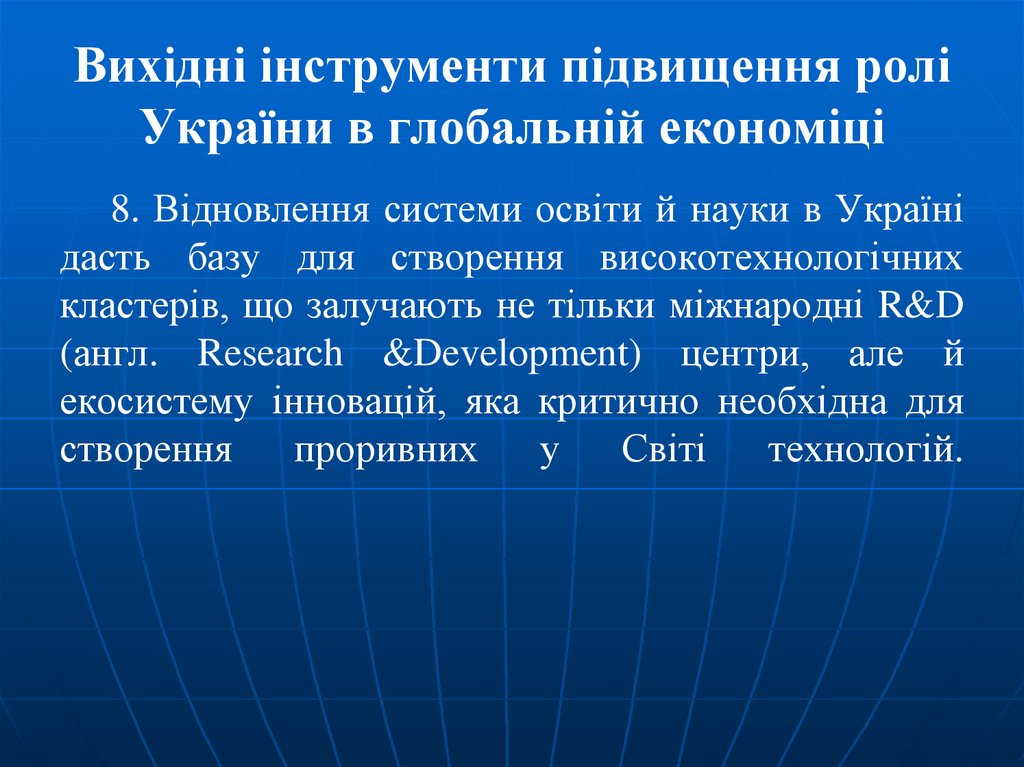 Вихідні інструменти підвищення ролі України в глобальній економіці

8. Відновлення системи освіти й науки в Україні дасть базу для створення високотехнологічних кластерів, що залучають не тільки міжнародні R&D (англ. Research &Development) центри, але й екосистему інновацій, яка критично необхідна для створення проривних у Світі технологій.